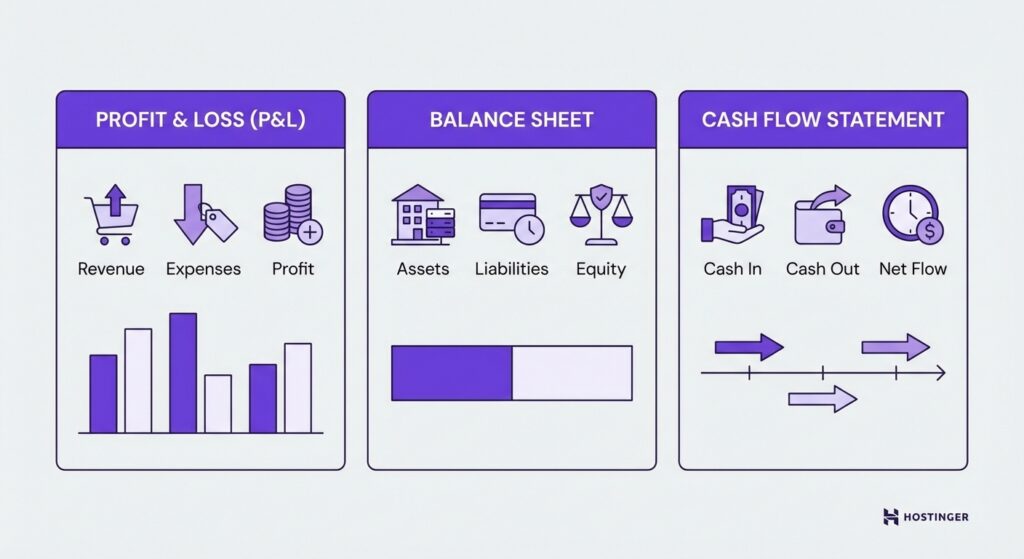 PROFIT & LOSS (P&L)

Revenue Expenses Profit

BALANCE SHEET

Assets Liabilities Equity

CASH FLOW STATEMENT

Cash In Cash Out Net Flow

HOSTINGER